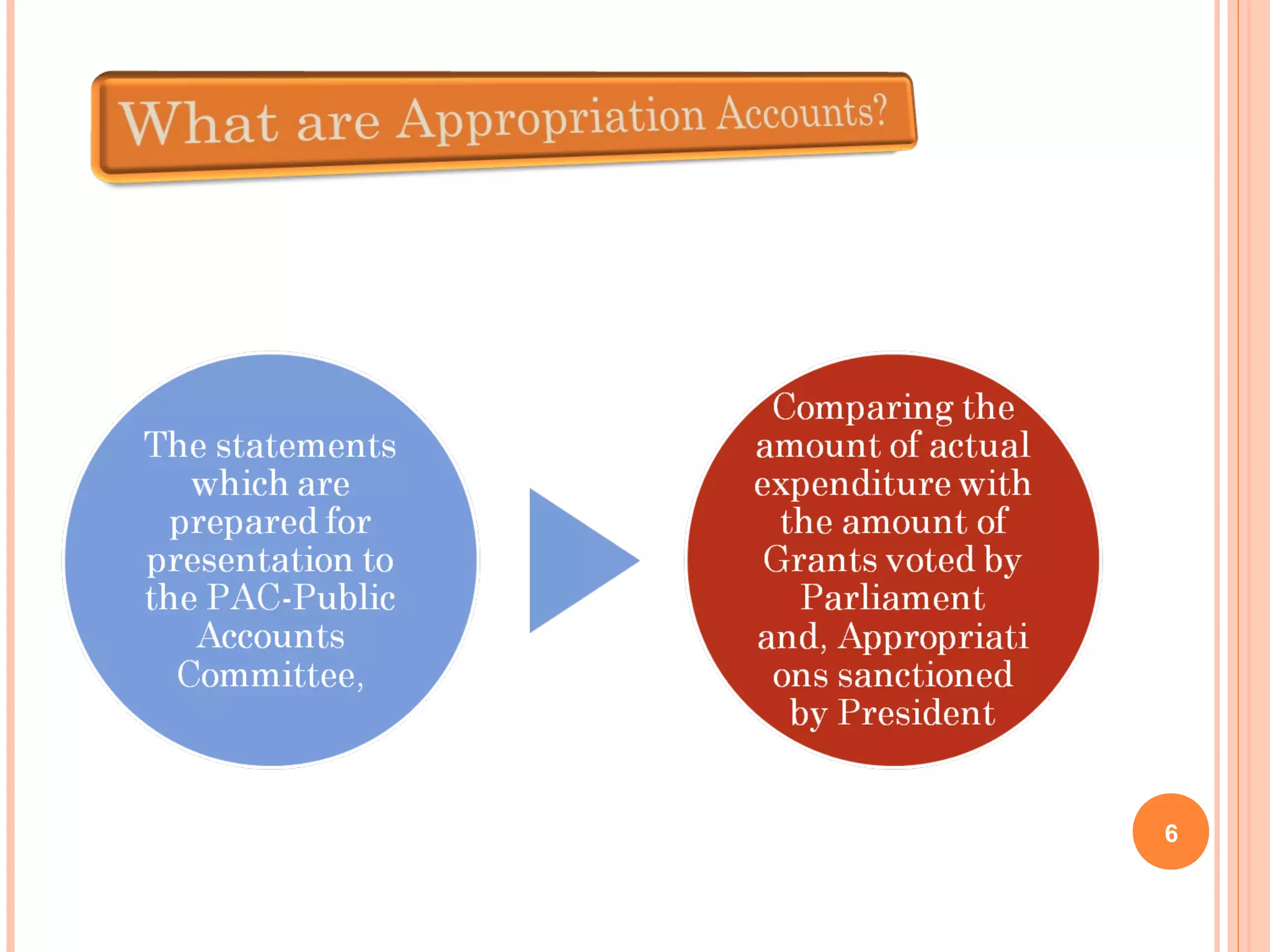 What are Appropriation Accounts?

The statements which are prepared for presentation to the PAC-Public Accounts Committee,

Comparing the amount of actual expenditure with the amount of Grants voted by Parliament and, Appropriati ons sanctioned by President

6